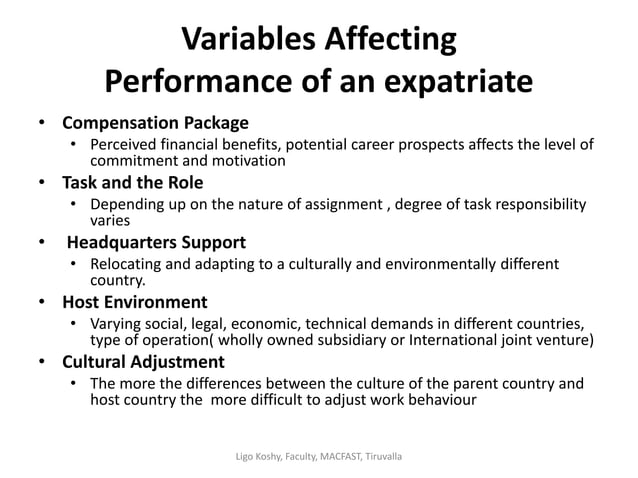 Variables Affecting
Performance of an expatriate

• Compensation Package
  • Perceived financial benefits, potential career prospects affects the level of commitment and motivation
• Task and the Role
  • Depending up on the nature of assignment , degree of task responsibility varies
• Headquarters Support
  • Relocating and adapting to a culturally and environmentally different country.
• Host Environment
  • Varying social, legal, economic, technical demands in different countries, type of operation( wholly owned subsidiary or International joint venture)
• Cultural Adjustment
  • The more the differences between the culture of the parent country and host country the more difficult to adjust work behaviour

Ligo Koshy, Faculty, MACFAST, Tiruvalla